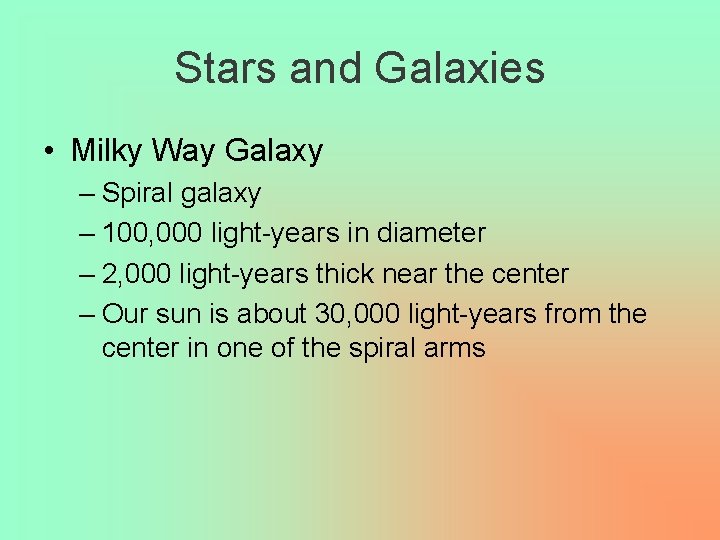 Stars and Galaxies

• Milky Way Galaxy
– Spiral galaxy
– 100,000 light-years in diameter
– 2,000 light-years thick near the center
– Our sun is about 30,000 light-years from the center in one of the spiral arms